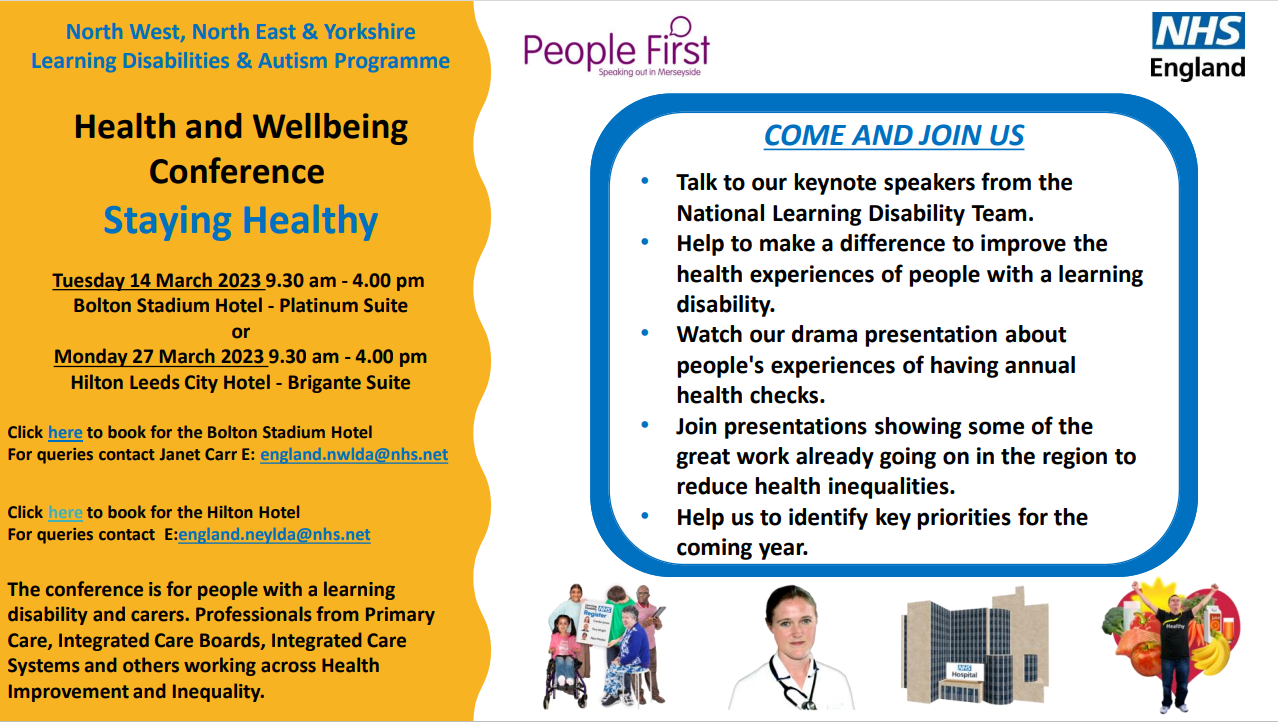 North West, North East & Yorkshire Learning Disabilities & Autism Programme

Health and Wellbeing Conference
Staying Healthy

Tuesday 14 March 2023 9.30 am - 4.00 pm
Bolton Stadium Hotel - Platinum Suite
or
Monday 27 March 2023 9.30 am - 4.00 pm
Hilton Leeds City Hotel - Brigante Suite

Click here to book for the Bolton Stadium Hotel
For queries contact Janet Carr E: england.nwlda@nhs.net

Click here to book for the Hilton Hotel
For queries contact E:england.neylda@nhs.net

The conference is for people with a learning disability and carers. Professionals from Primary Care, Integrated Care Boards, Integrated Care Systems and others working across Health Improvement and Inequality.

People First
Speaking out in Merseyside

NHS
England

COME AND JOIN US

• Talk to our keynote speakers from the National Learning Disability Team.
• Help to make a difference to improve the health experiences of people with a learning disability.
• Watch our drama presentation about people's experiences of having annual health checks.
• Join presentations showing some of the great work already going on in the region to reduce health inequalities.
• Help us to identify key priorities for the coming year.

NHS
Register

NHS
Hospital

Healthy